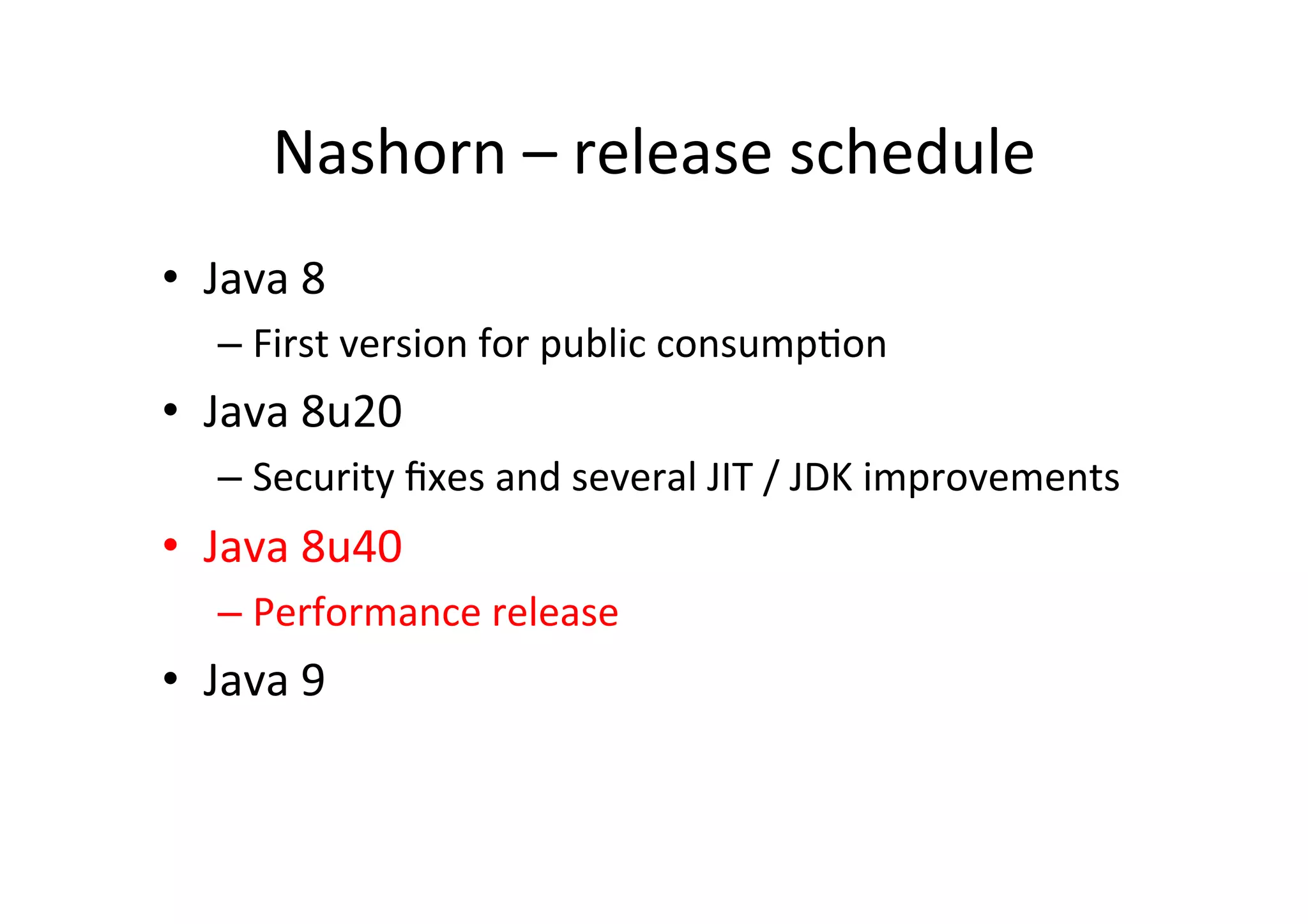 Nashorn – release schedule

• Java 8
– First version for public consumption
• Java 8u20
– Security fixes and several JIT / JDK improvements
• Java 8u40
– Performance release
• Java 9